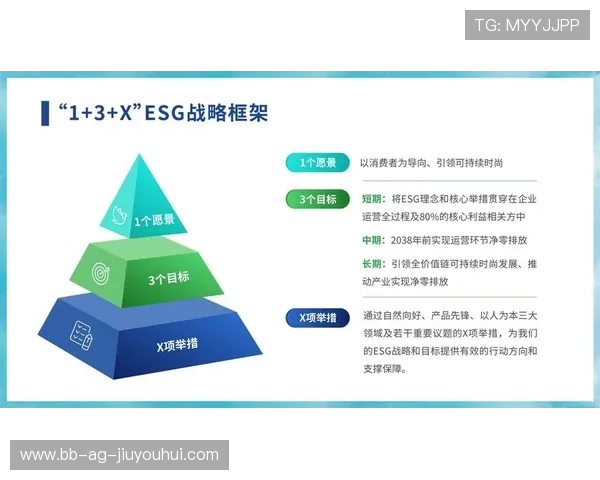 TG: MYYJJPP

“1+3+X”ESG战略框架

1个愿景

3个目标

X项举措

1个愿景 以消费者为导向、引领可持续时尚

3个目标 短期：将ESG理念和核心举措贯穿在企业运营全过程及80%的核心利益相关方中

中期：2038年前实现运营环节净零排放

长期：引领全价值链可持续时尚发展、推动产业实现净零排放

X项举措 通过自然向好、产品先锋、以人为本三大领域及若干重要议题的X项举措，为我们的ESG战略和目标提供有效的行动方向和支撑保障。

www.bb-ag-jiuyouhui.com